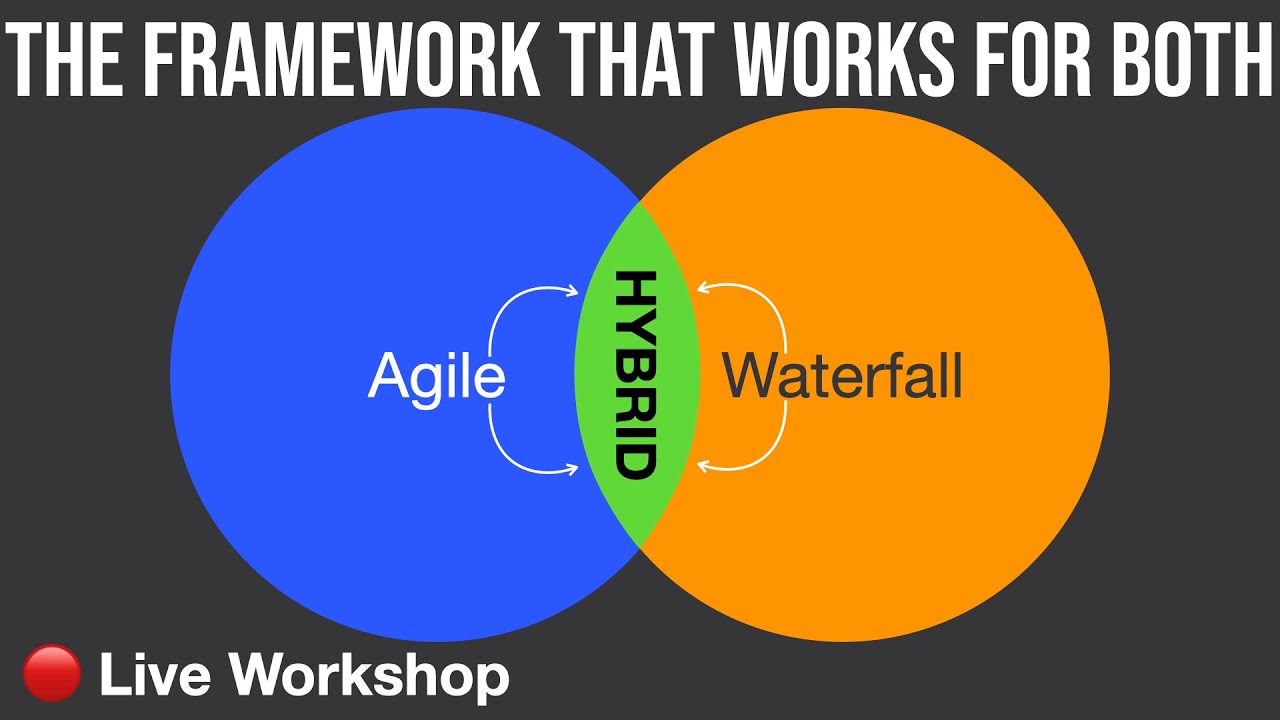 THE FRAMEWORK THAT WORKS FOR BOTH

Agile

HYBRID

Waterfall

Live Workshop